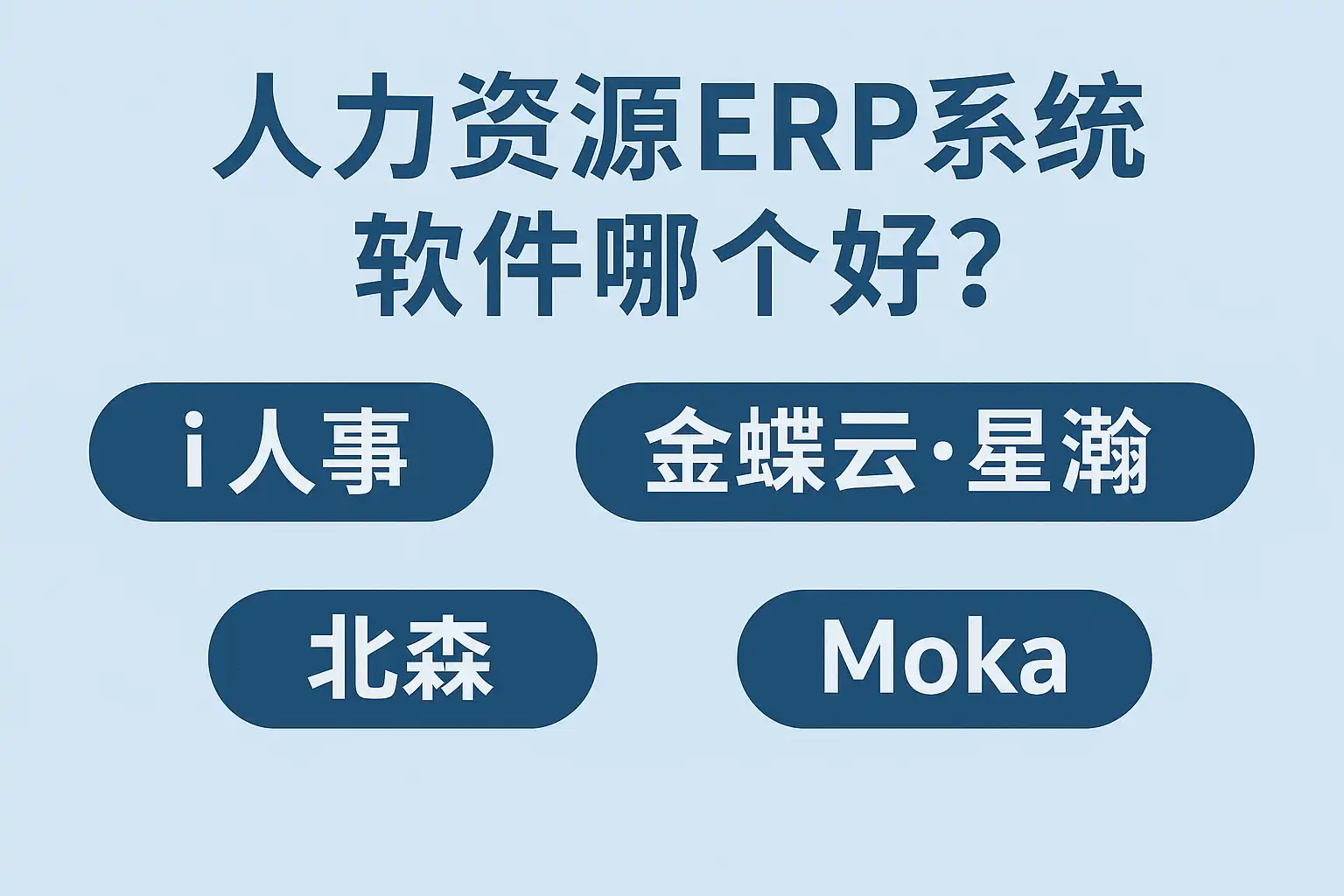 人力资源ERP系统软件哪个好？

i人事

金蝶云·星瀚

北森

Moka